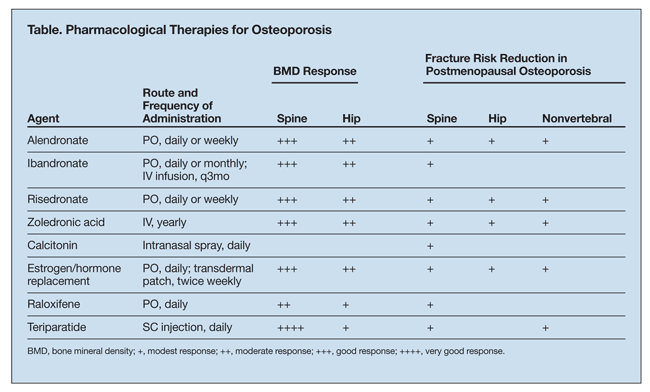 Table. Pharmacological Therapies for Osteoporosis

| Agent | Route and Frequency of Administration | BMD Response: Spine | BMD Response: Hip | Fracture Risk Reduction in Postmenopausal Osteoporosis: Spine | Fracture Risk Reduction in Postmenopausal Osteoporosis: Hip | Fracture Risk Reduction in Postmenopausal Osteoporosis: Nonvertebral |
|---|---|---|---|---|---|---|
| Alendronate | PO, daily or weekly | +++ | ++ | + | + | + |
| Ibandronate | PO, daily or monthly; IV infusion, q3mo | +++ | ++ | + | | |
| Risedronate | PO, daily or weekly | +++ | ++ | + | + | + |
| Zoledronic acid | IV, yearly | +++ | ++ | + | + | + |
| Calcitonin | Intranasal spray, daily | | | + | | |
| Estrogen/hormone replacement | PO, daily; transdermal patch, twice weekly | +++ | ++ | + | + | + |
| Raloxifene | PO, daily | ++ | + | + | | |
| Teriparatide | SC injection, daily | ++++ | + | + | | + |

BMD, bone mineral density; +, modest response; ++, moderate response; +++, good response; ++++, very good response.